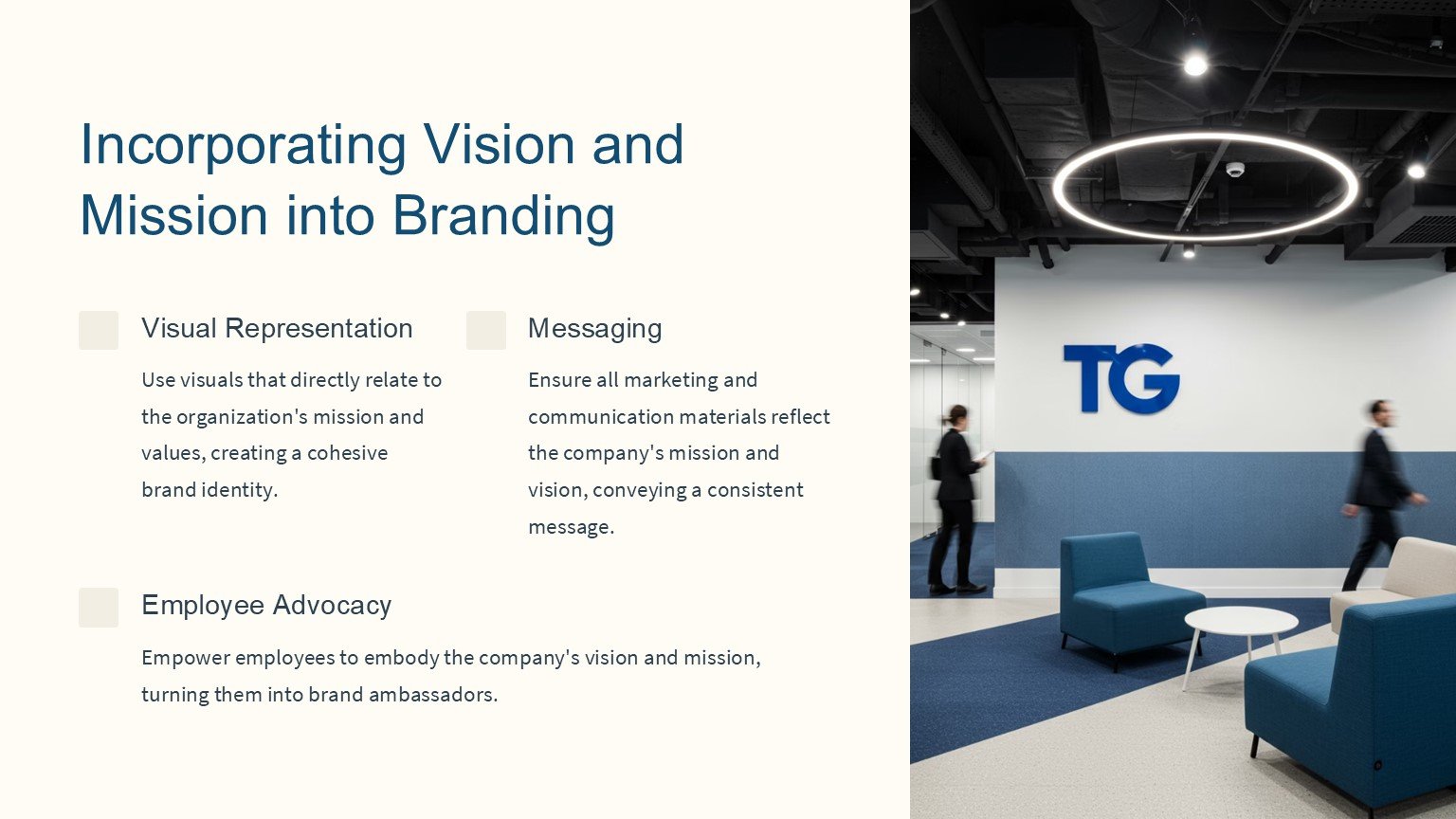 Incorporating Vision and Mission into Branding

Visual Representation

Use visuals that directly relate to the organization's mission and values, creating a cohesive brand identity.

Messaging

Ensure all marketing and communication materials reflect the company's mission and vision, conveying a consistent message.

Employee Advocacy

Empower employees to embody the company's vision and mission, turning them into brand ambassadors.

TG